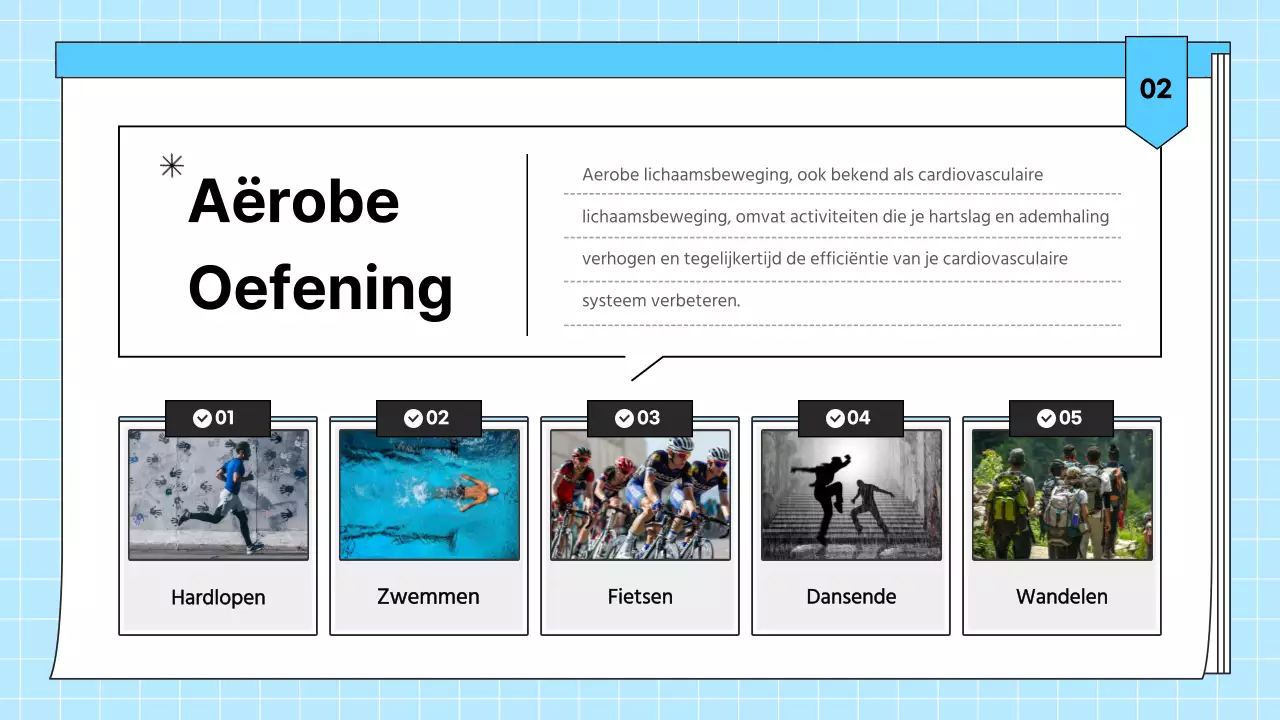 02

Aërobe Oefening

Aerobe lichaamsbeweging, ook bekend als cardiovasculaire lichaamsbeweging, omvat activiteiten die je hartslag en ademhaling verhogen en tegelijkertijd de efficiëntie van je cardiovasculaire systeem verbeteren.

01
Hardlopen

02
Zwemmen

03
Fietsen

04
Dansende

05
Wandelen